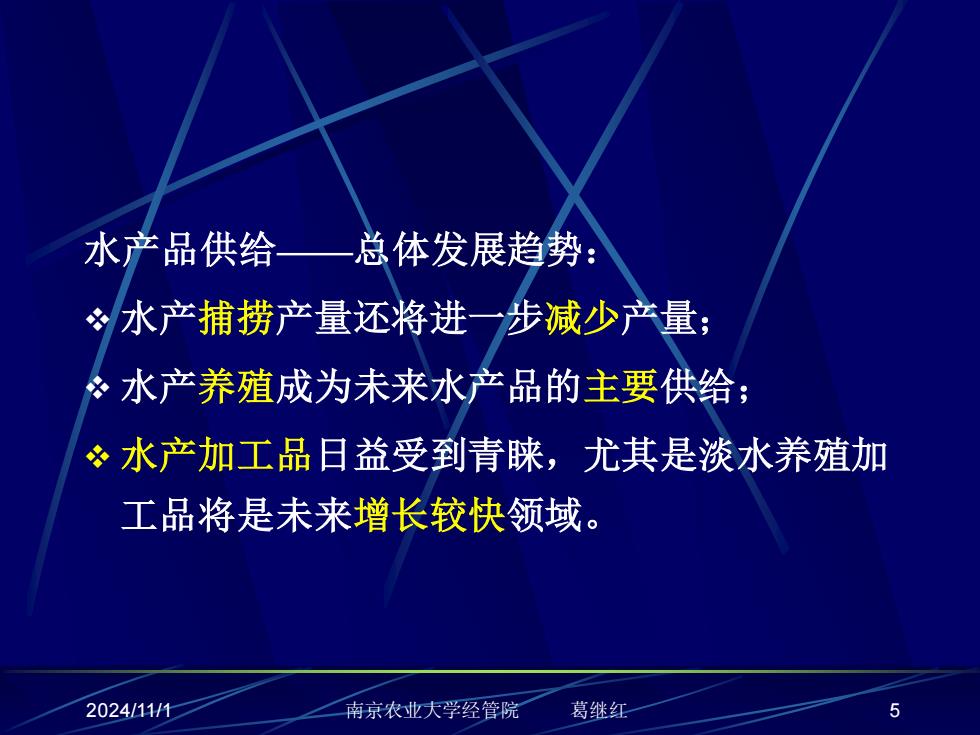 水产品供给——总体发展趋势：

❖ 水产捕捞产量还将进一步减少产量；

❖ 水产养殖成为未来水产品的主要供给；

❖ 水产加工品日益受到青睐，尤其是淡水养殖加工品将是未来增长较快领域。

2024/11/1 南京农业大学经管院 葛继红 5